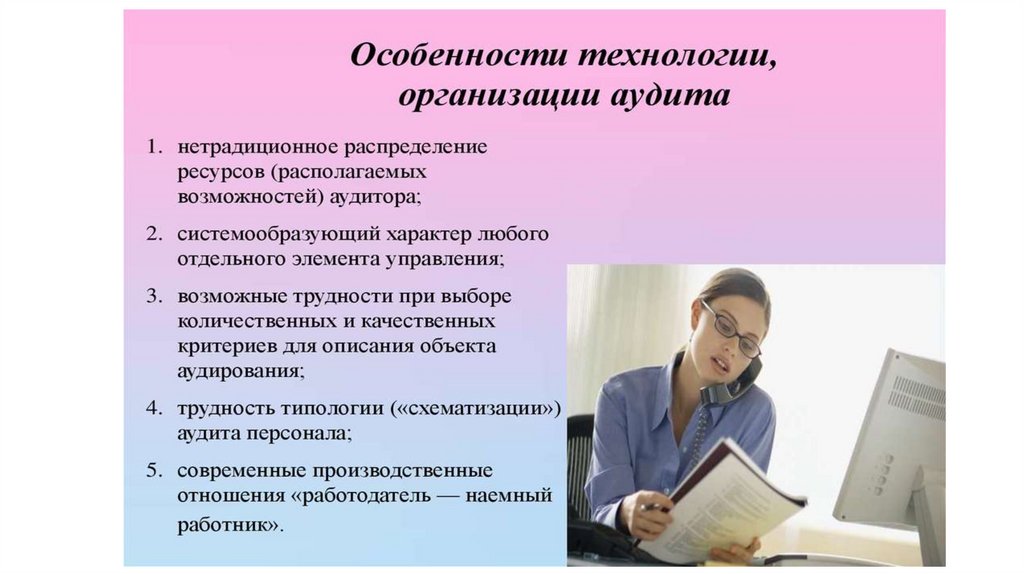 Особенности технологии, организации аудита

1. нетрадиционное распределение ресурсов (располагаемых возможностей) аудитора;
2. системообразующий характер любого отдельного элемента управления;
3. возможные трудности при выборе количественных и качественных критериев для описания объекта аудирования;
4. трудность типологии («схематизации») аудита персонала;
5. современные производственные отношения «работодатель — наемный работник».